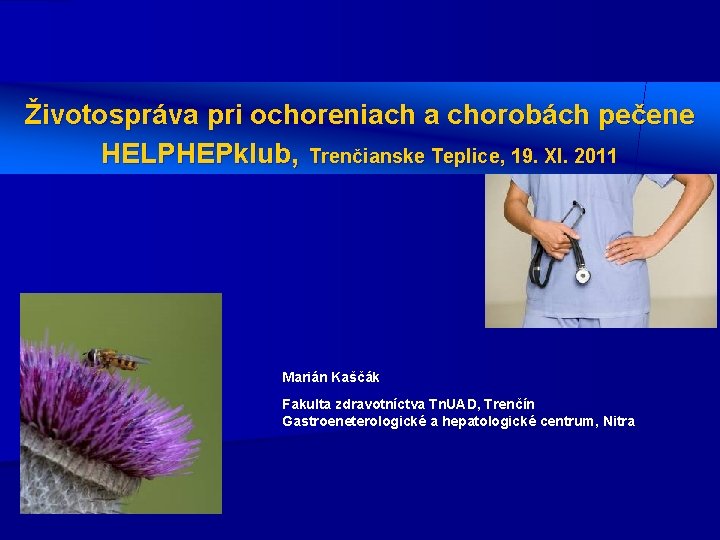 Životospráva pri ochoreniach a chorobách pečene
HELPHEPklub, Trenčianske Teplice, 19. XI. 2011

Marián Kaščák

Fakulta zdravotníctva TnUAD, Trenčín
Gastroeneterologické a hepatologické centrum, Nitra